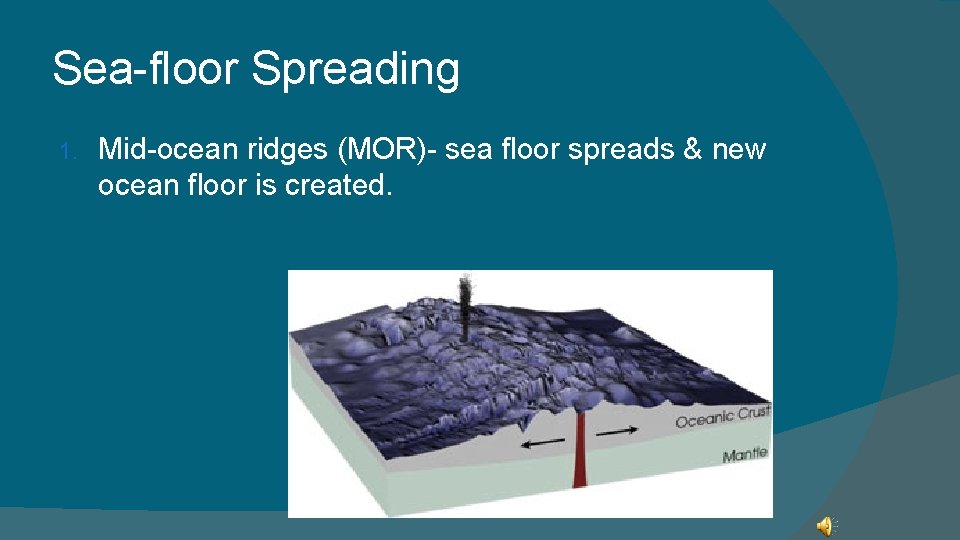 Sea-floor Spreading

1. Mid-ocean ridges (MOR)- sea floor spreads & new ocean floor is created.

Oceanic Crust

Mantle